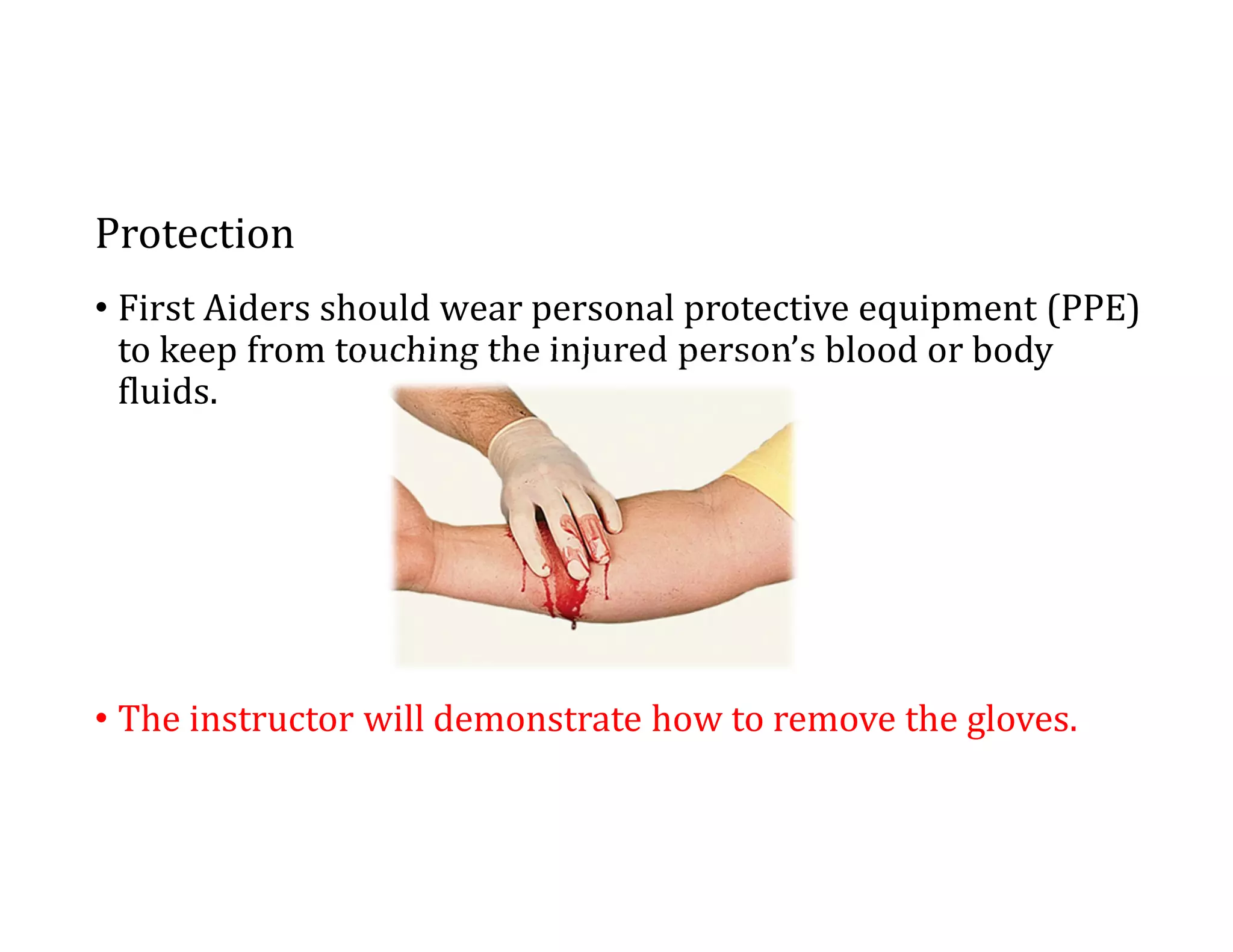 Protection

• First Aiders should wear personal protective equipment (PPE) to keep from touching the injured person's blood or body fluids.

• The instructor will demonstrate how to remove the gloves.